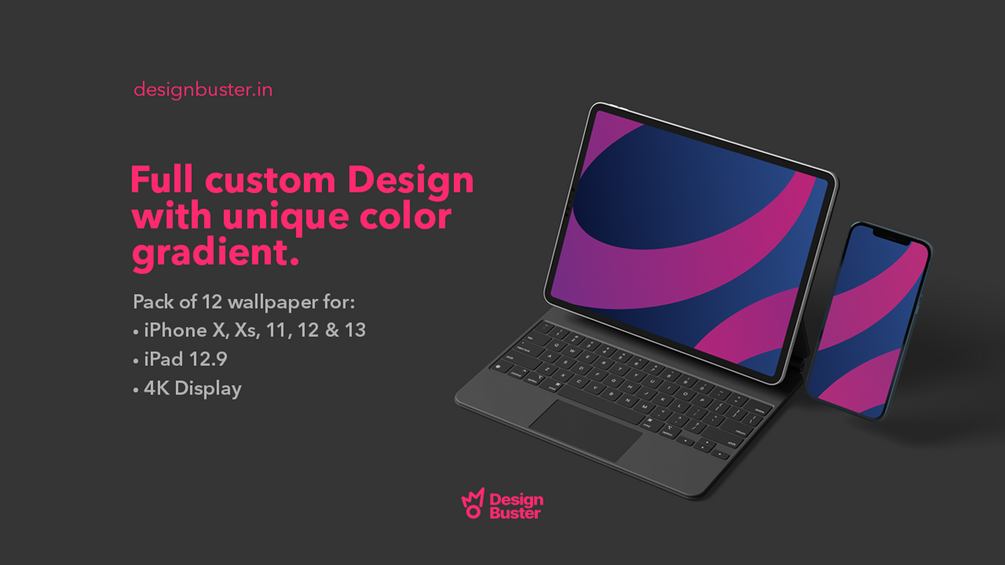 designbuster.in

Full custom Design with unique color gradient.

Pack of 12 wallpaper for:
• iPhone X, Xs, 11, 12 & 13
• iPad 12.9
• 4K Display

Design Buster